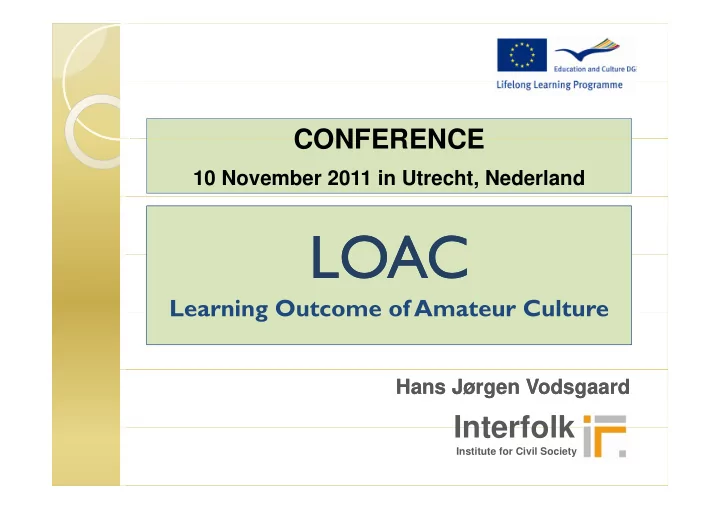 Education and Culture DG
Lifelong Learning Programme

CONFERENCE
10 November 2011 in Utrecht, Nederland

LOAC
Learning Outcome of Amateur Culture

Hans Jørgen Vodsgaard

Interfolk
Institute for Civil Society